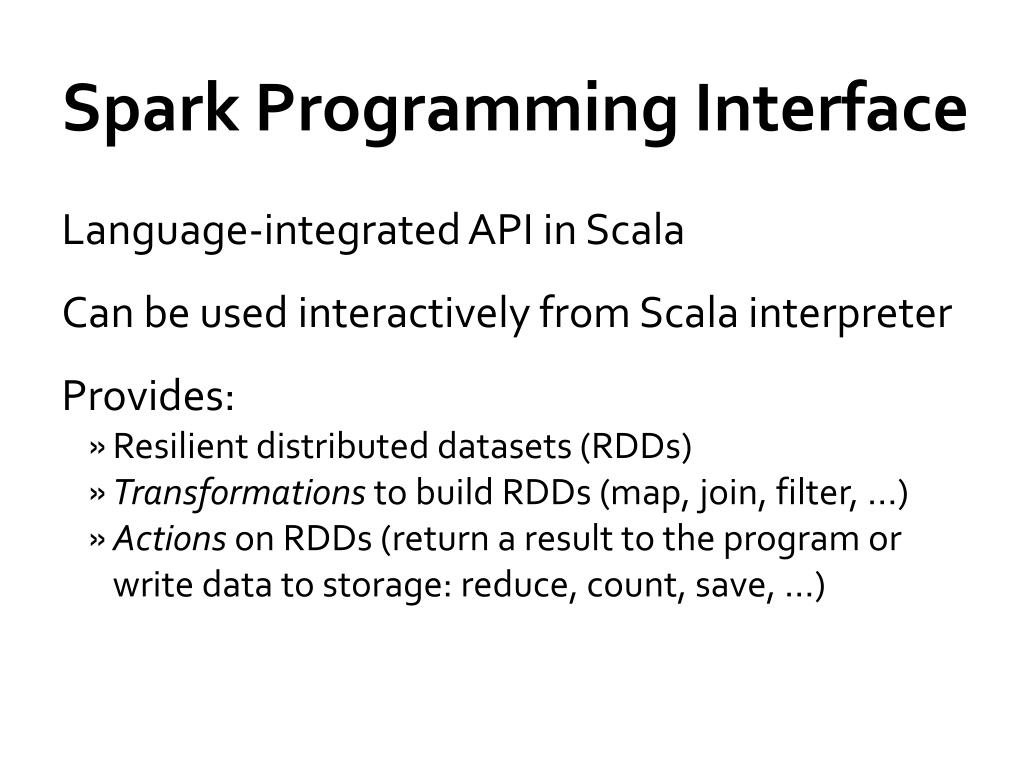 Spark Programming Interface

Language-integrated API in Scala

Can be used interactively from Scala interpreter

Provides:
» Resilient distributed datasets (RDDs)
» Transformations to build RDDs (map, join, filter, …)
» Actions on RDDs (return a result to the program or write data to storage: reduce, count, save, …)